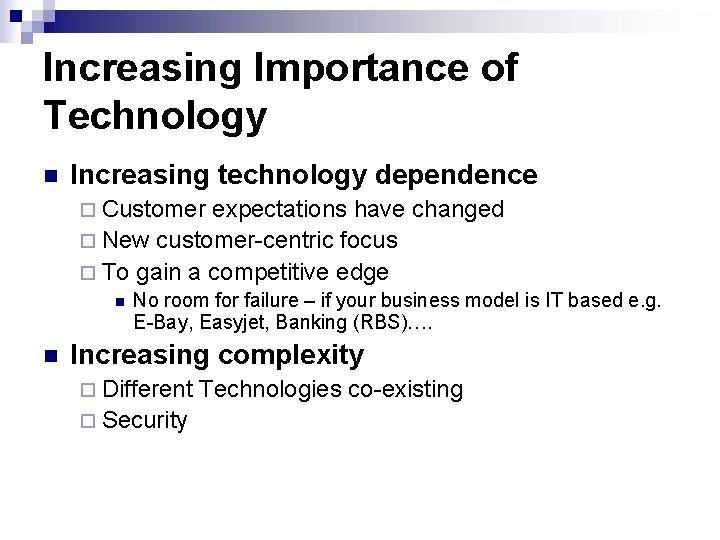 Increasing Importance of Technology

Increasing technology dependence

Customer expectations have changed

New customer-centric focus

To gain a competitive edge

No room for failure – if your business model is IT based e.g. E-Bay, Easyjet, Banking (RBS)….

Increasing complexity

Different Technologies co-existing

Security